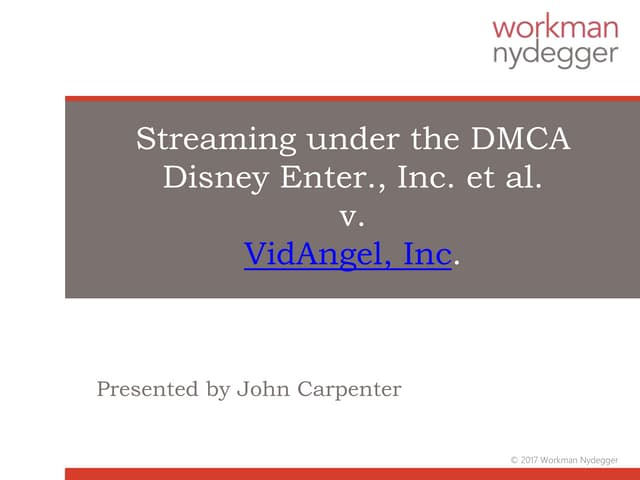 workman
nydegger

Streaming under the DMCA
Disney Enter., Inc. et al.
v.
VidAngel, Inc.

Presented by John Carpenter

© 2017 Workman Nydegger